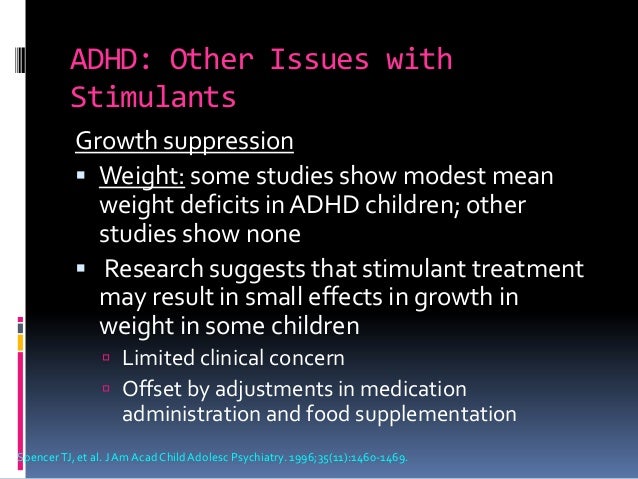 ADHD: Other Issues with Stimulants

Growth suppression

▪ Weight: some studies show modest mean weight deficits in ADHD children; other studies show none

▪ Research suggests that stimulant treatment may result in small effects in growth in weight in some children

▫ Limited clinical concern

▫ Offset by adjustments in medication administration and food supplementation

Spencer TJ, et al. J Am Acad Child Adolesc Psychiatry. 1996;35(11):1460-1469.